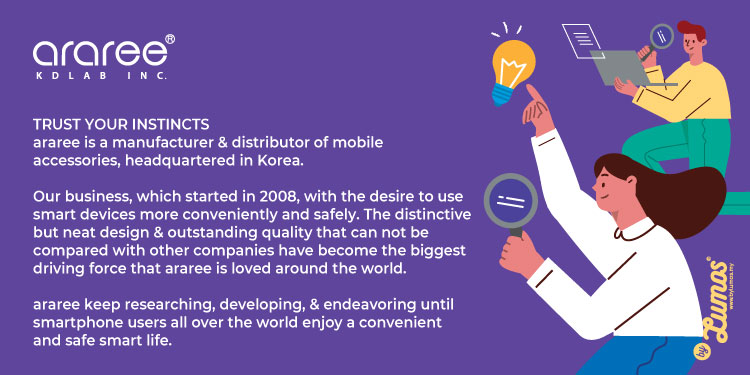 araree®
KDLAB INC.

TRUST YOUR INSTINCTS
araree is a manufacturer & distributor of mobile accessories, headquartered in Korea.

Our business, which started in 2008, with the desire to use smart devices more conveniently and safely. The distinctive but neat design & outstanding quality that can not be compared with other companies have become the biggest driving force that araree is loved around the world.

araree keep researching, developing, & endeavoring until smartphone users all over the world enjoy a convenient and safe smart life.

by Lumos®
www.bylumos.my